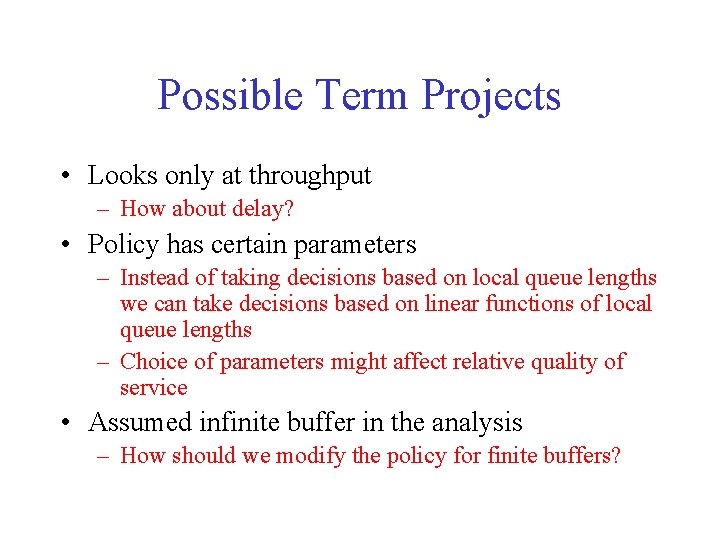 Possible Term Projects

• Looks only at throughput
– How about delay?
• Policy has certain parameters
– Instead of taking decisions based on local queue lengths we can take decisions based on linear functions of local queue lengths
– Choice of parameters might affect relative quality of service
• Assumed infinite buffer in the analysis
– How should we modify the policy for finite buffers?